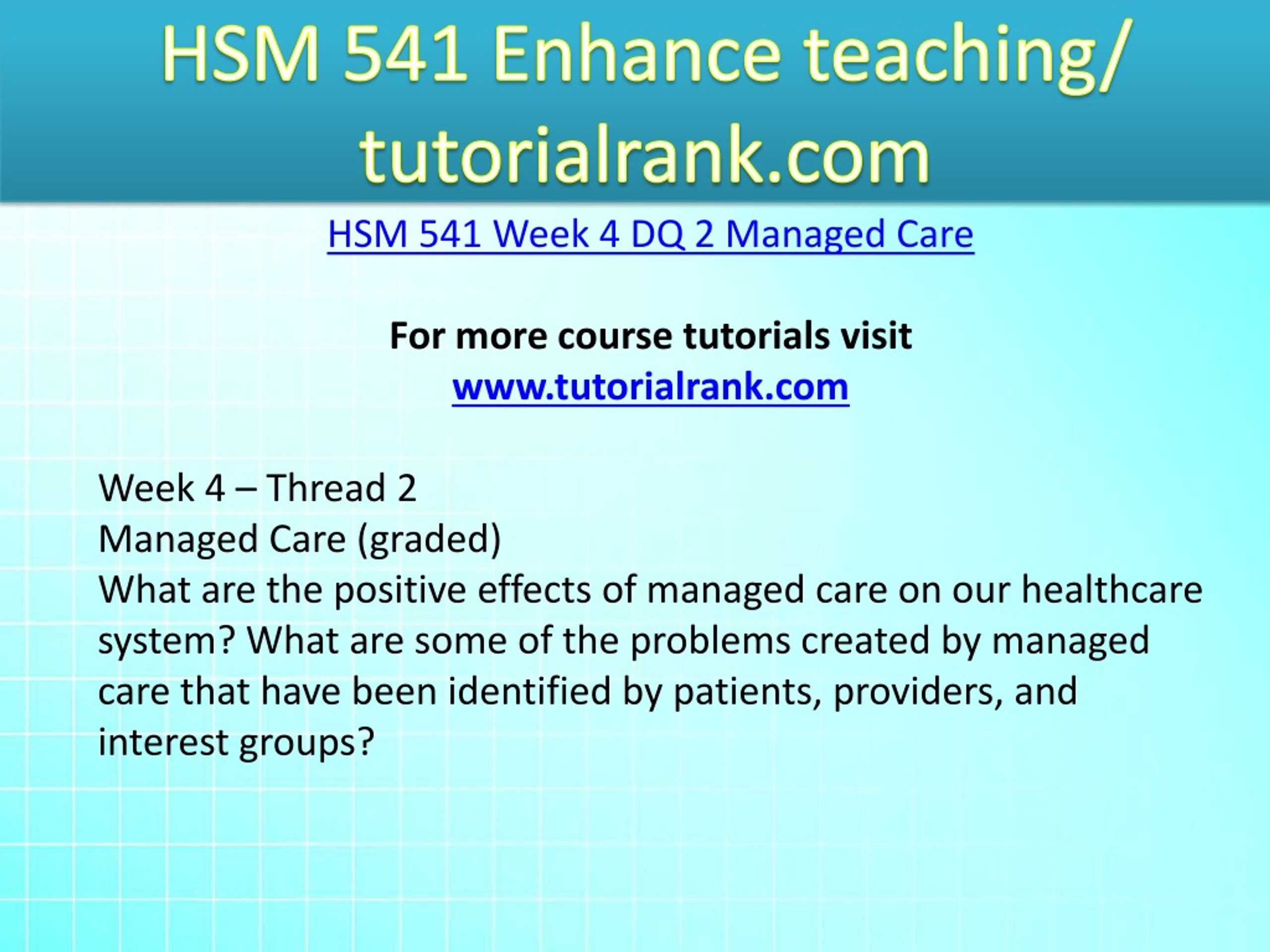 HSM 541 Enhance teaching/ tutorialrank.com

HSM 541 Week 4 DQ 2 Managed Care

For more course tutorials visit
www.tutorialrank.com

Week 4 – Thread 2
Managed Care (graded)
What are the positive effects of managed care on our healthcare system? What are some of the problems created by managed care that have been identified by patients, providers, and interest groups?